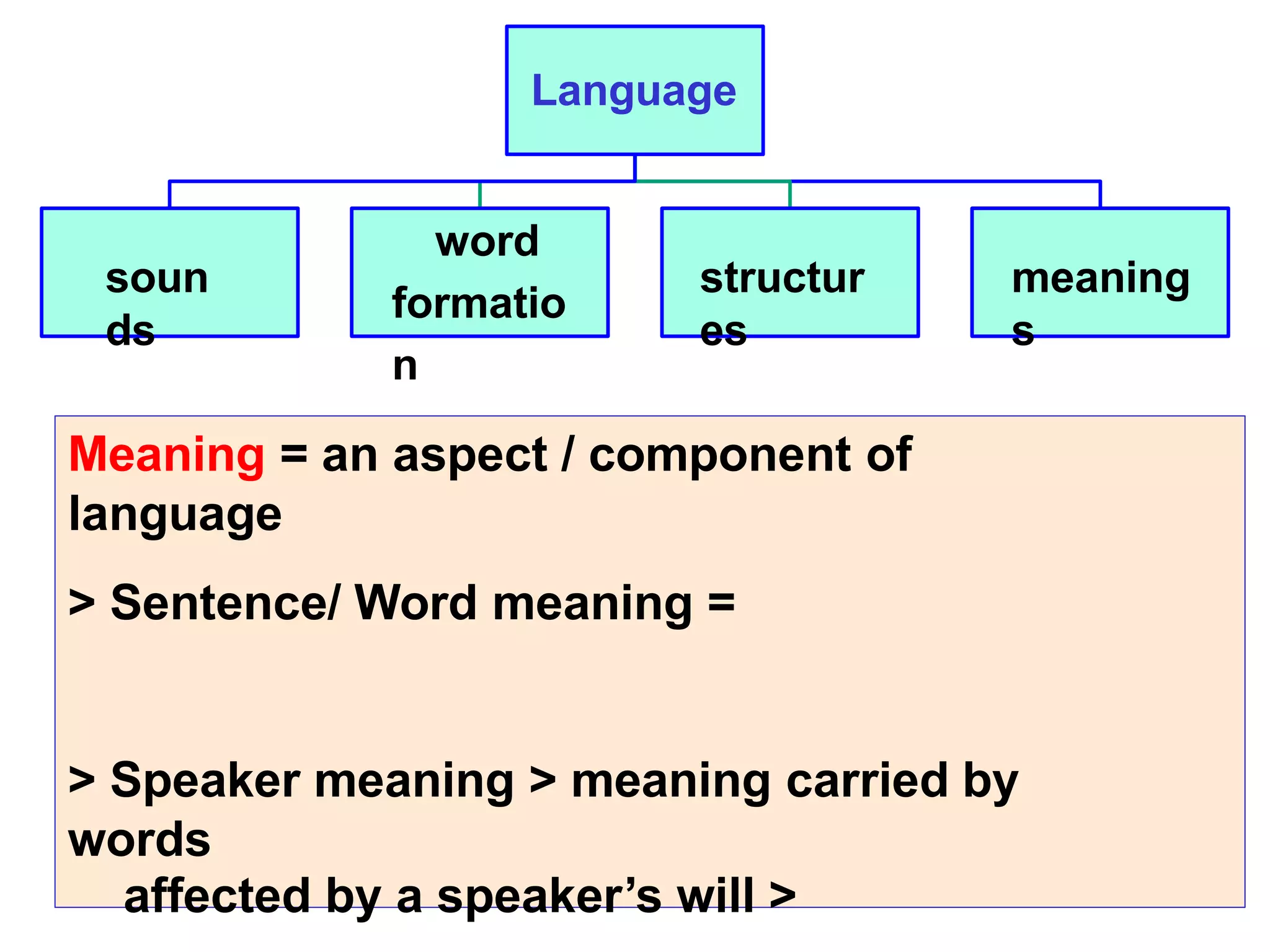 Language

sounds

word formation

structures

meanings

Meaning = an aspect / component of language

> Sentence/ Word meaning =

> Speaker meaning > meaning carried by words
affected by a speaker’s will >